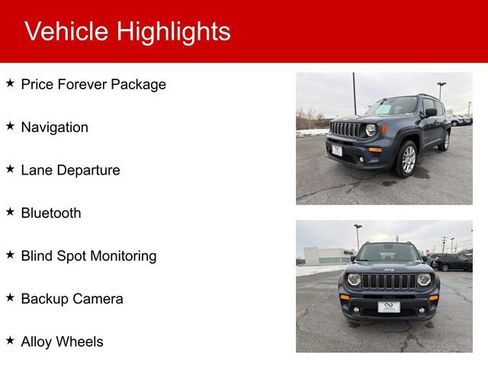 Vehicle Highlights

★ Price Forever Package

★ Navigation

★ Lane Departure

★ Bluetooth

★ Blind Spot Monitoring

★ Backup Camera

★ Alloy Wheels